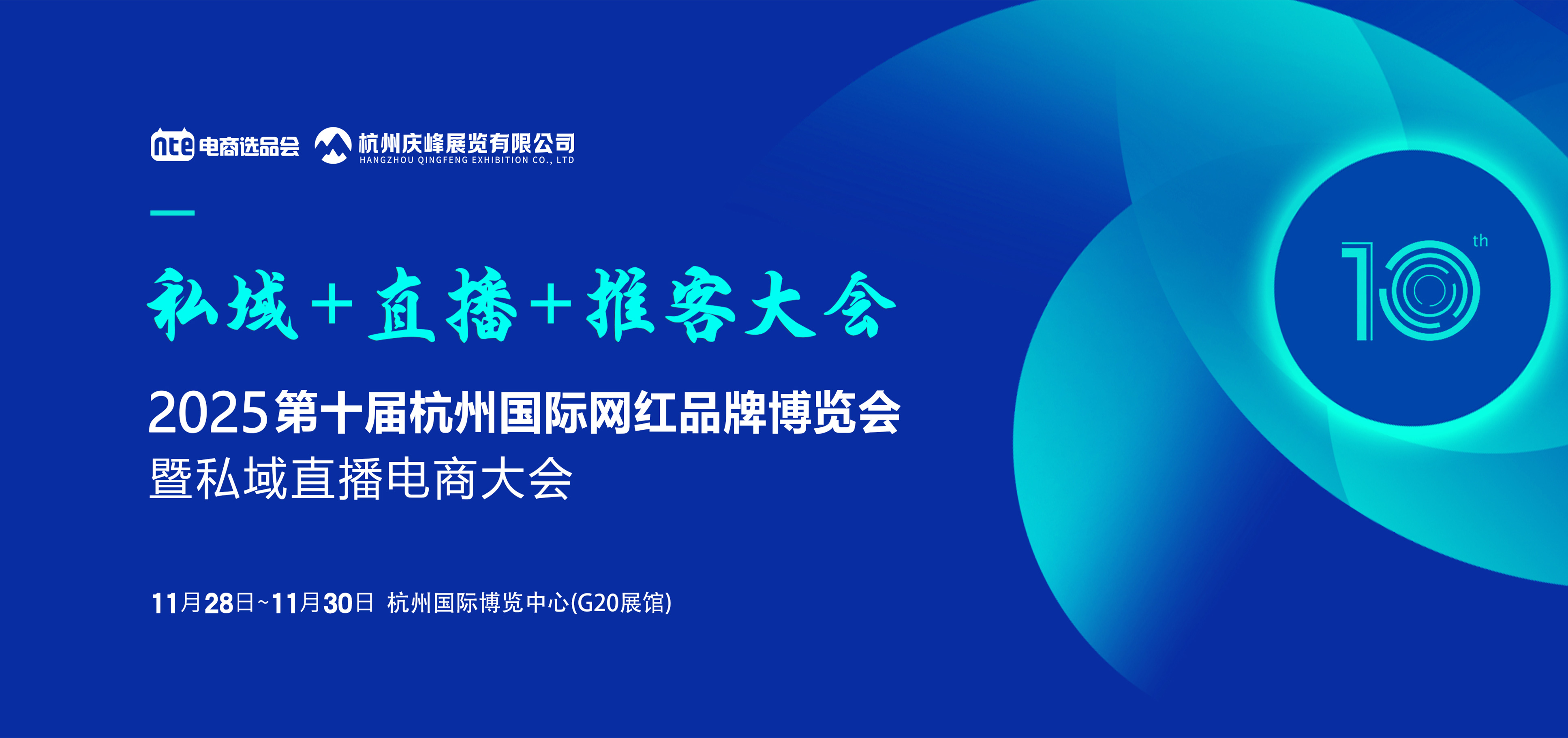 nte 电商选品会 杭州庆峰展览有限公司
HANGZHOU QINGFENG EXHIBITION CO., LTD

私域+直播+推客大会

2025第十届杭州国际网红品牌博览会
暨私域直播电商大会

11月28日~11月30日 杭州国际博览中心(G20展馆)

10th